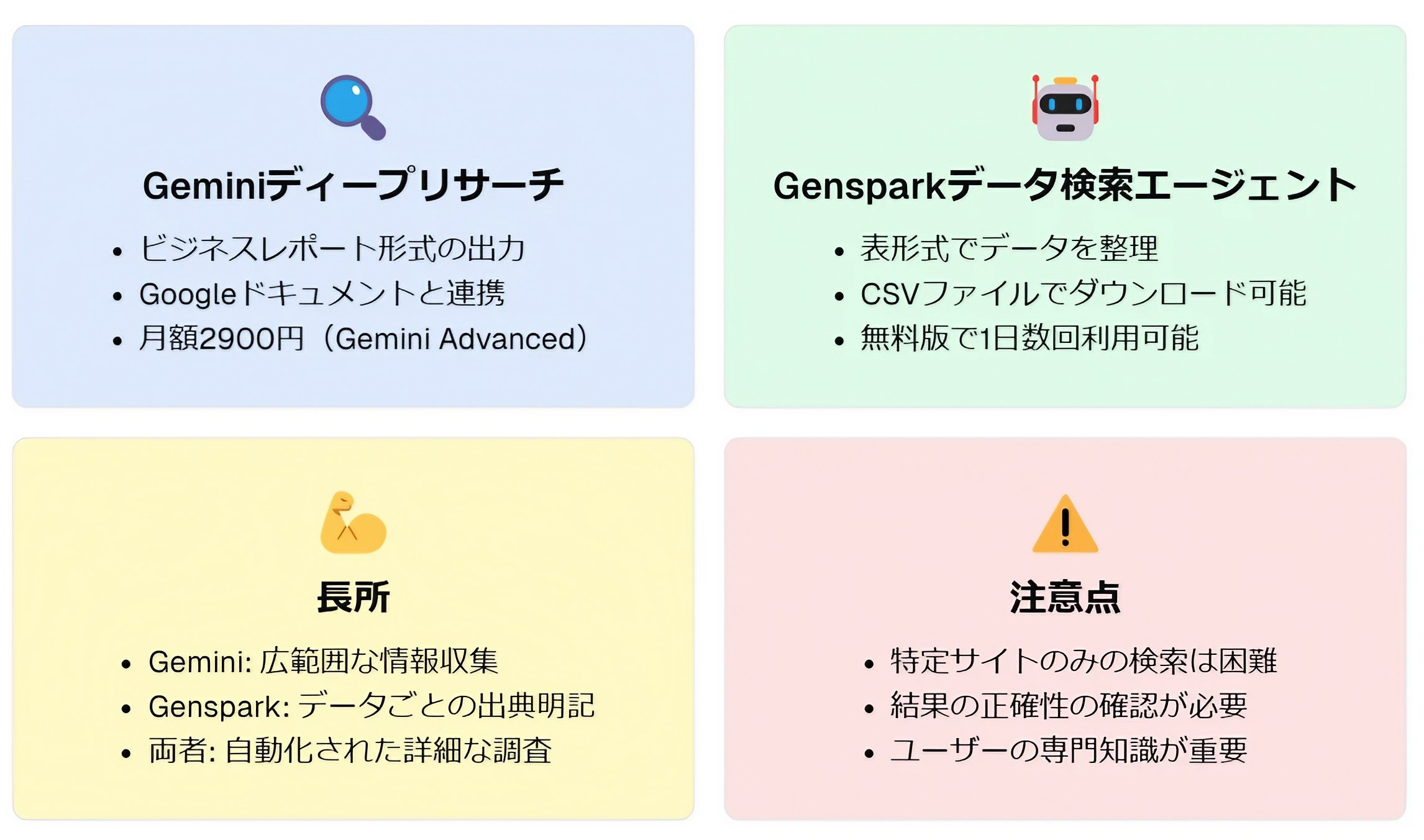 Geminiディープリサーチ

• ビジネスレポート形式の出力
• Googleドキュメントと連携
• 月額2900円（Gemini Advanced）

Gensparkデータ検索エージェント

• 表形式でデータを整理
• CSVファイルでダウンロード可能
• 無料版で1日数回利用可能

長所

• Gemini: 広範囲な情報収集
• Genspark: データごとの出典明記
• 両者: 自動化された詳細な調査

注意点

• 特定サイトのみの検索は困難
• 結果の正確性の確認が必要
• ユーザーの専門知識が重要